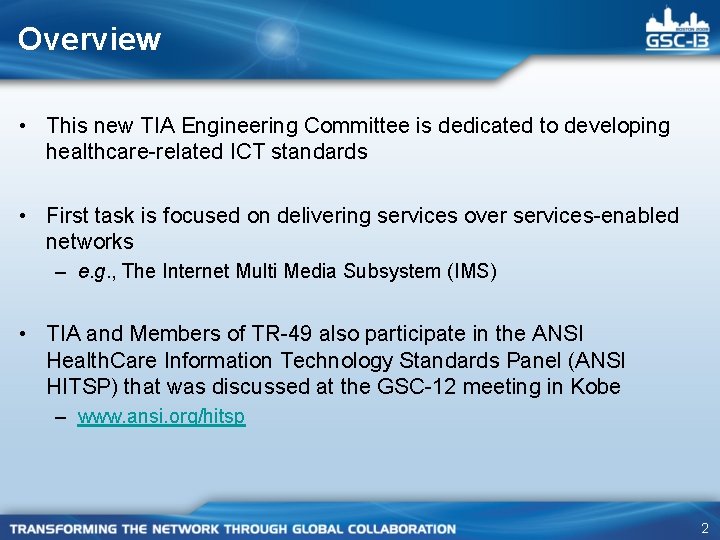 Overview

BOSTON 2008
GSC-13

• This new TIA Engineering Committee is dedicated to developing healthcare-related ICT standards

• First task is focused on delivering services over services-enabled networks
– e.g., The Internet Multi Media Subsystem (IMS)

• TIA and Members of TR-49 also participate in the ANSI HealthCare Information Technology Standards Panel (ANSI HITSP) that was discussed at the GSC-12 meeting in Kobe
– www.ansi.org/hitsp

TRANSFORMING THE NETWORK THROUGH GLOBAL COLLABORATION

2